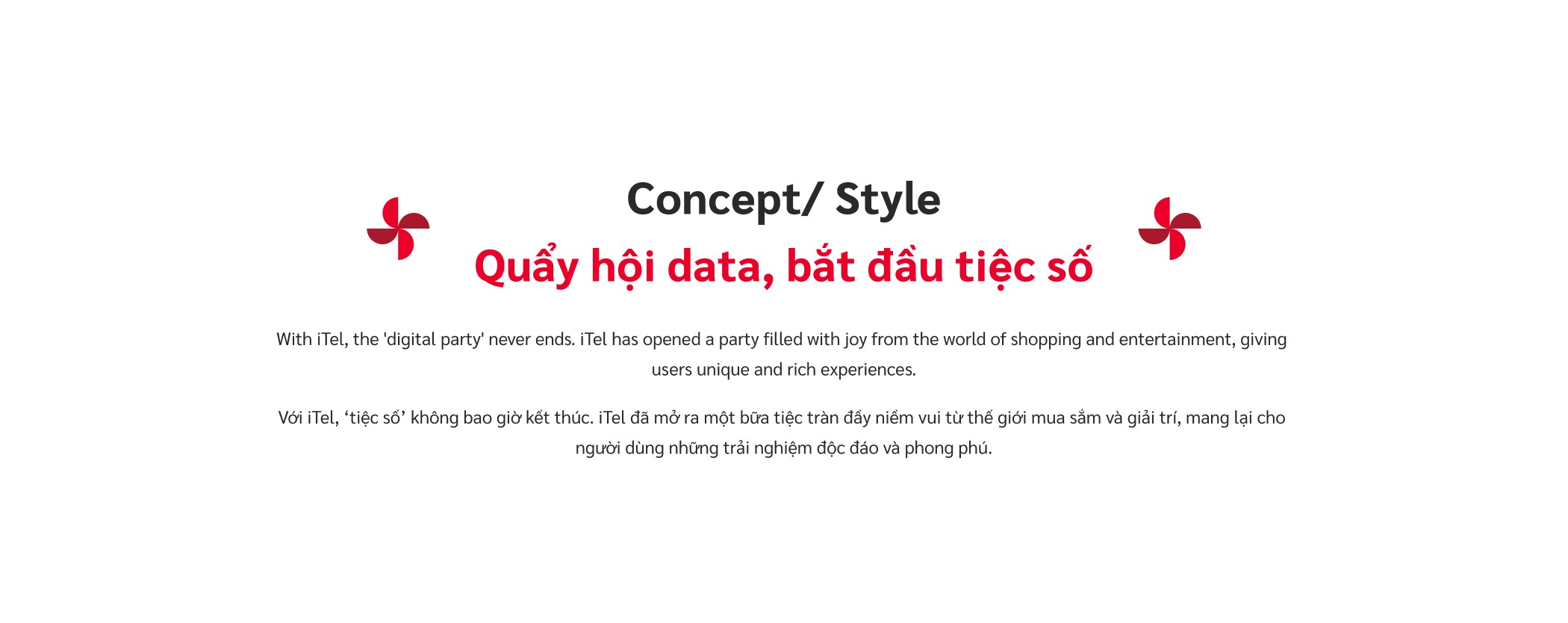 Concept/ Style

Quẩy hội data, bắt đầu tiệc số

With iTel, the 'digital party' never ends. iTel has opened a party filled with joy from the world of shopping and entertainment, giving users unique and rich experiences.

Với iTel, ‘tiệc số’ không bao giờ kết thúc. iTel đã mở ra một bữa tiệc tràn đầy niềm vui từ thế giới mua sắm và giải trí, mang lại cho người dùng những trải nghiệm độc đáo và phong phú.